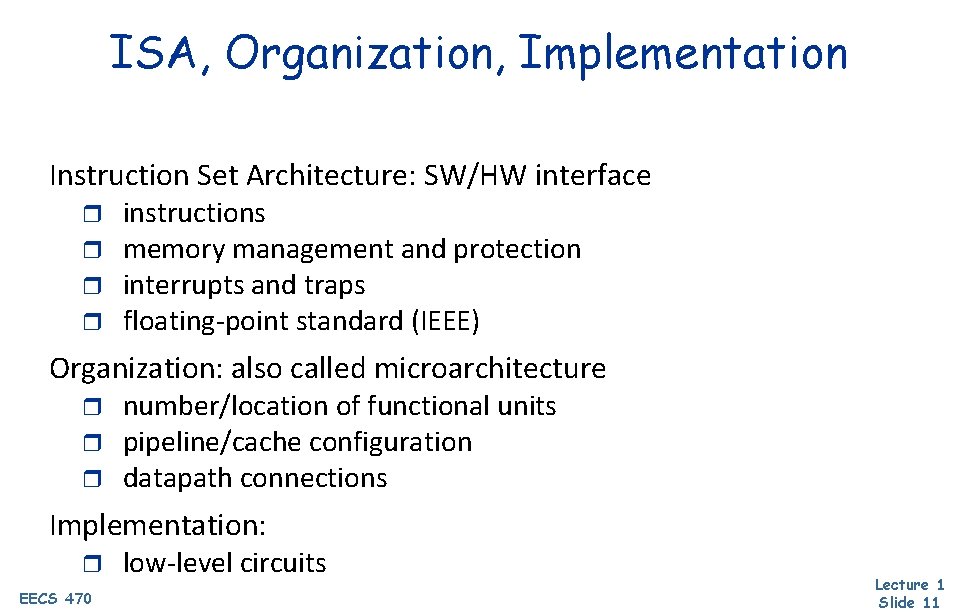 ISA, Organization, Implementation

Instruction Set Architecture: SW/HW interface
- instructions
- memory management and protection
- interrupts and traps
- floating-point standard (IEEE)

Organization: also called microarchitecture
- number/location of functional units
- pipeline/cache configuration
- datapath connections

Implementation:
- low-level circuits

EECS 470

Lecture 1
Slide 11